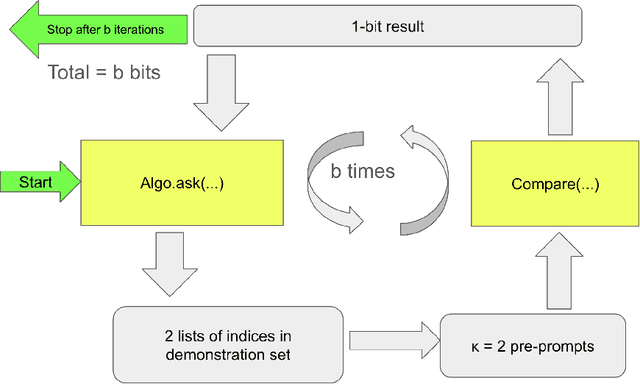 Stop after b iterations

1-bit result

Total = b bits

Start

Algo.ask(...)

b times

Compare(...)

2 lists of indices in demonstration set

κ = 2 pre-prompts